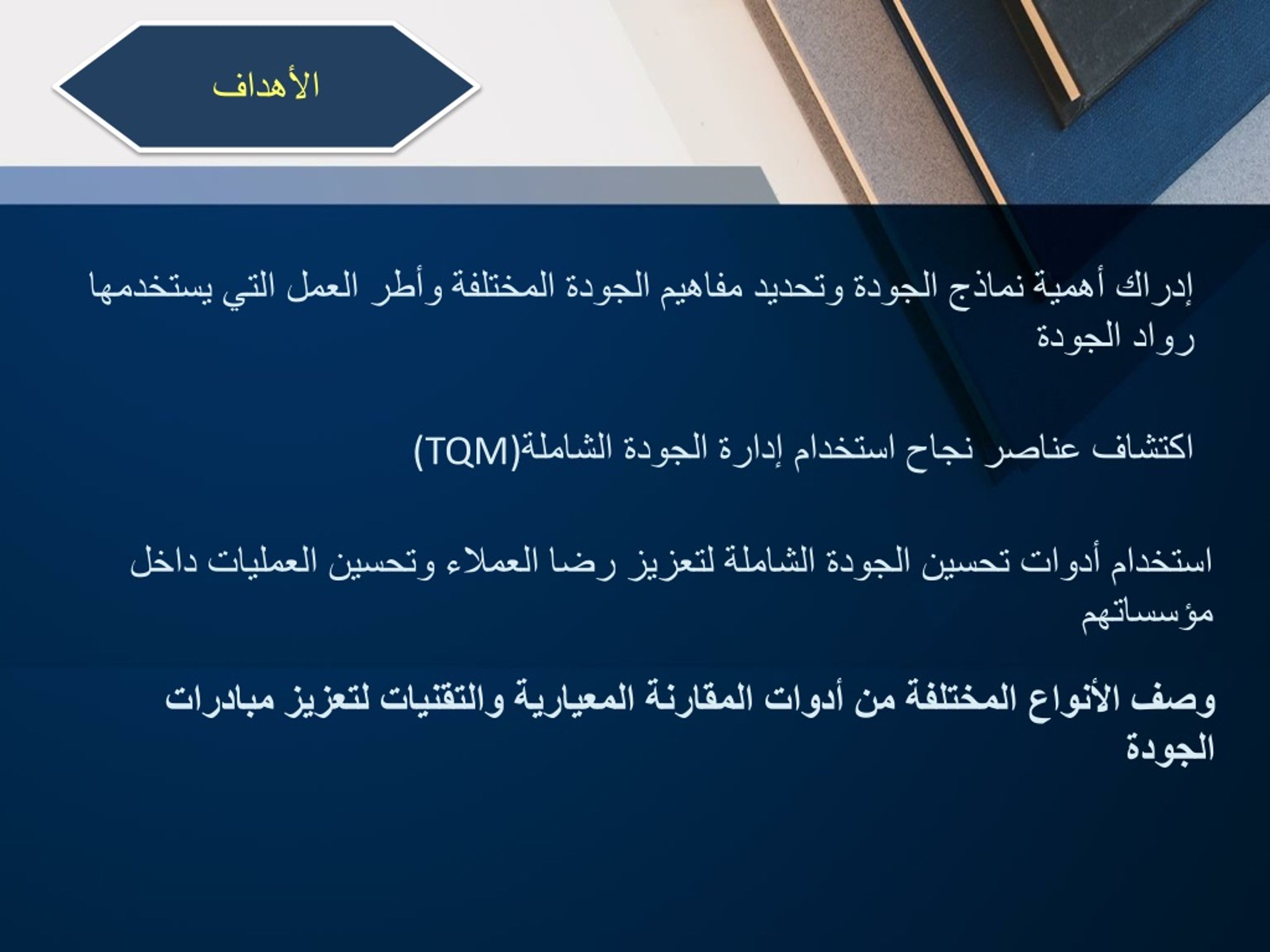 الأهداف

إدراك أهمية نماذج الجودة وتحديد مفاهيم الجودة المختلفة وأطر العمل التي يستخدمها رواد الجودة

اكتشاف عناصر نجاح استخدام إدارة الجودة الشاملة(TQM)

استخدام أدوات تحسين الجودة الشاملة لتعزيز رضا العملاء وتحسين العمليات داخل مؤسساتهم

وصف الأنواع المختلفة من أدوات المقارنة المعيارية والتقنيات لتعزيز مبادرات الجودة